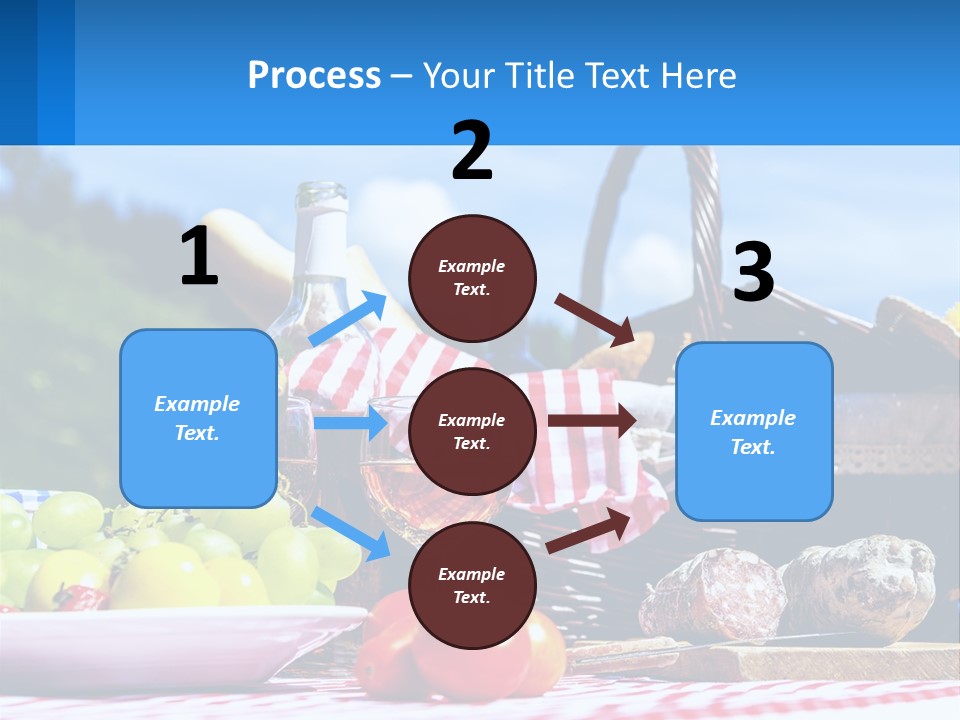 Process – Your Title Text Here

1

Example Text.

2

Example Text.

Example Text.

Example Text.

3

Example Text.